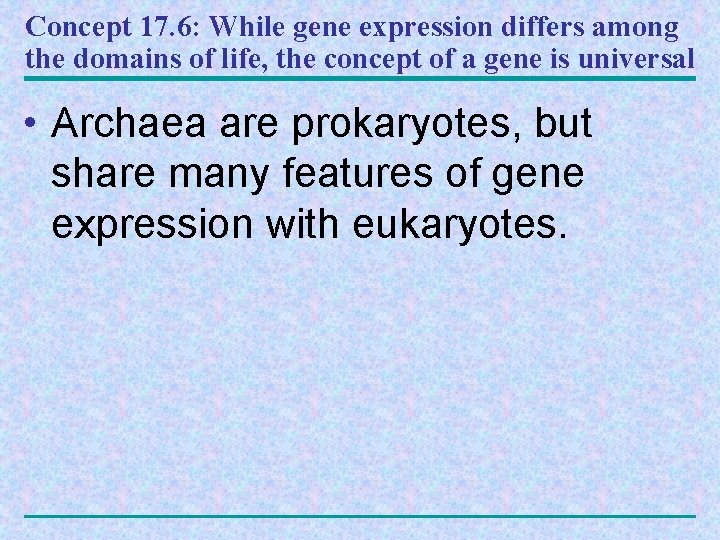 Concept 17.6: While gene expression differs among the domains of life, the concept of a gene is universal

• Archaea are prokaryotes, but share many features of gene expression with eukaryotes.